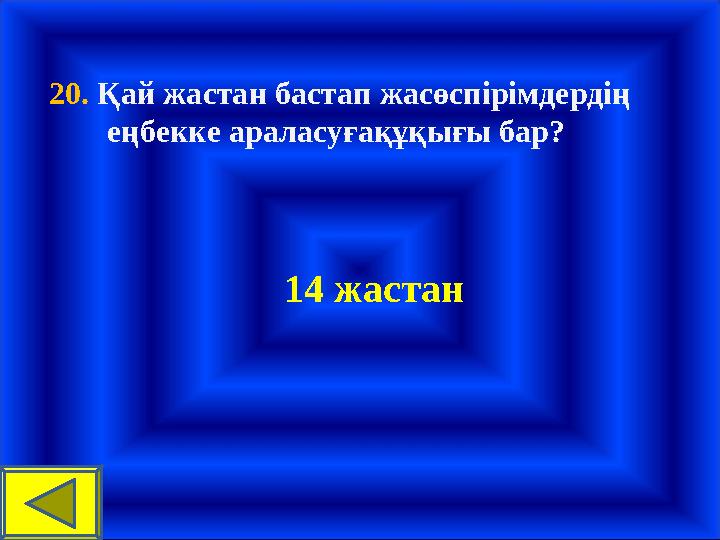 20. Қай жастан бастап жасөспірімдердің еңбекке араласуғақұқығы бар?

14 жастан